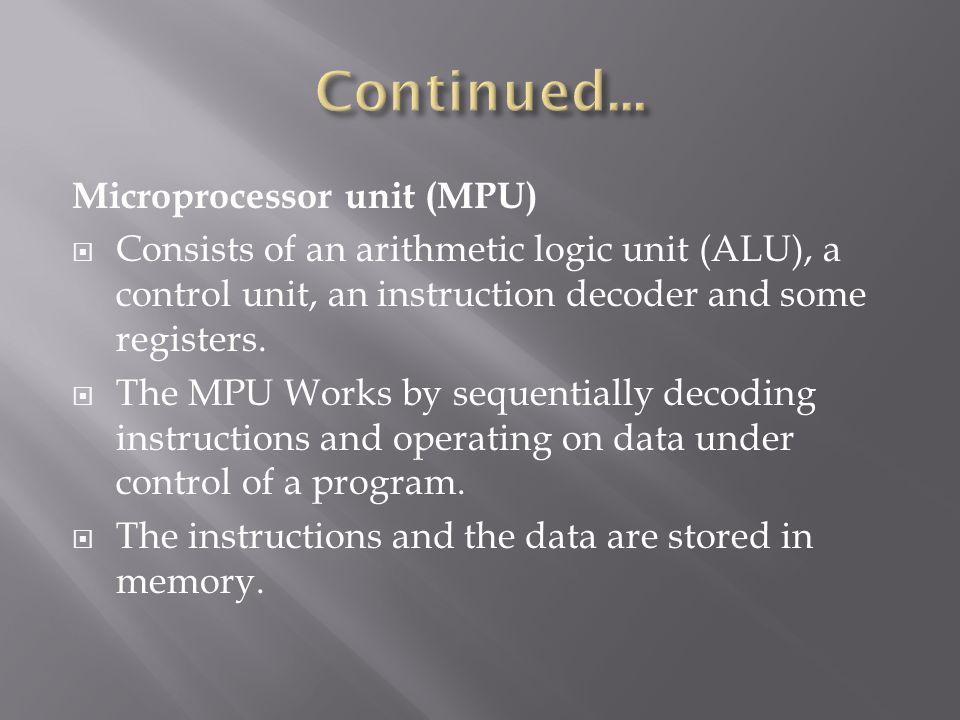 Continued…

Microprocessor unit (MPU)

Consists of an arithmetic logic unit (ALU), a control unit, an instruction decoder and some registers.

The MPU Works by sequentially decoding instructions and operating on data under control of a program.

The instructions and the data are stored in memory.